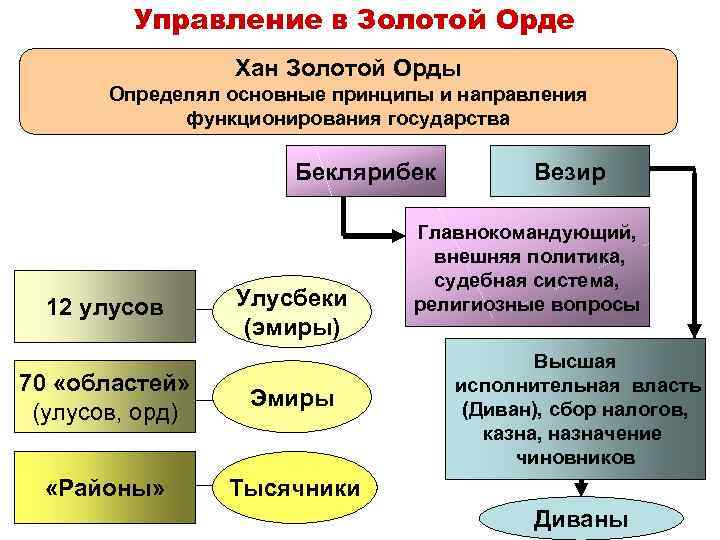 Управление в Золотой Орде

Хан Золотой Орды
Определял основные принципы и направления функционирования государства

Беклярибек

Везир

Главнокомандующий, внешняя политика, судебная система, религиозные вопросы

12 улусов

Улусбеки (эмиры)

70 «областей» (улусов, орд)

Эмиры

«Районы»

Тысячники

Высшая исполнительная власть (Диван), сбор налогов, казна, назначение чиновников

Диваны